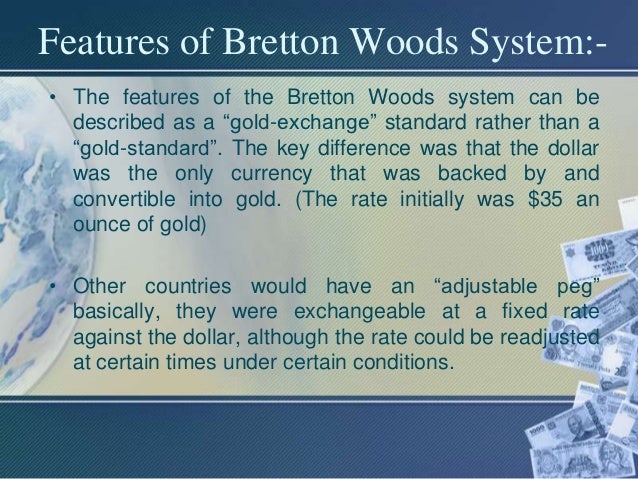 Features of Bretton Woods System:-

• The features of the Bretton Woods system can be described as a “gold-exchange” standard rather than a “gold-standard”. The key difference was that the dollar was the only currency that was backed by and convertible into gold. (The rate initially was $35 an ounce of gold)

• Other countries would have an “adjustable peg” basically, they were exchangeable at a fixed rate against the dollar, although the rate could be readjusted at certain times under certain conditions.